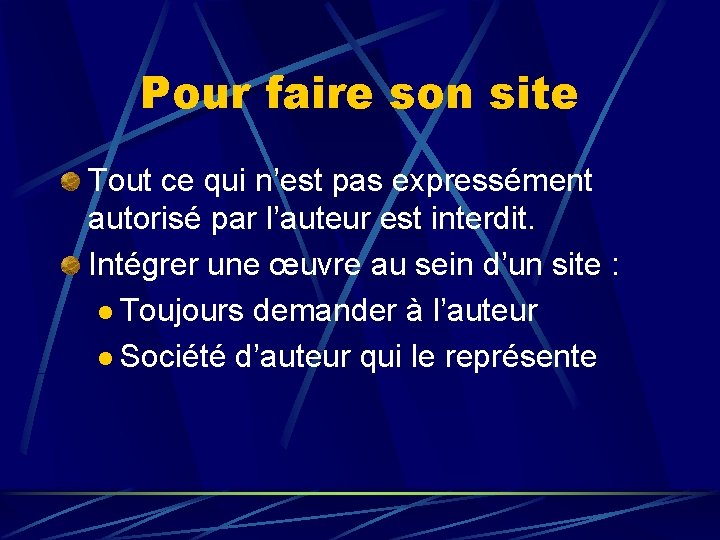 Pour faire son site

Tout ce qui n’est pas expressément autorisé par l’auteur est interdit.

Intégrer une œuvre au sein d’un site :

Toujours demander à l’auteur

Société d’auteur qui le représente